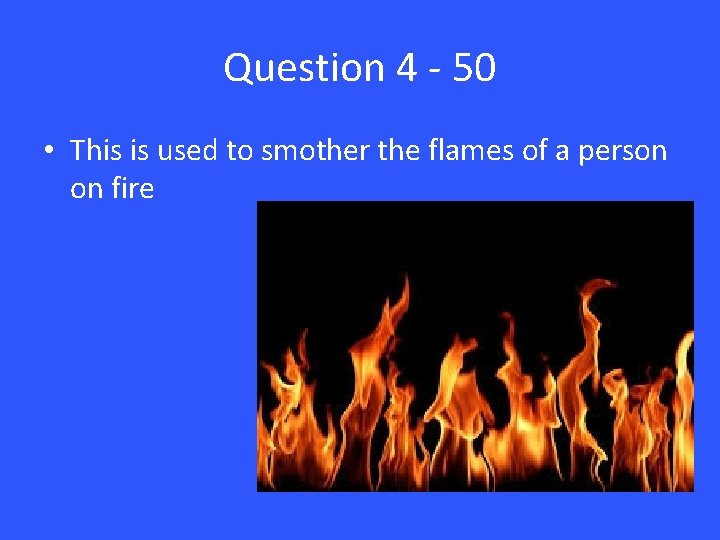 Question 4 - 50

• This is used to smother the flames of a person on fire